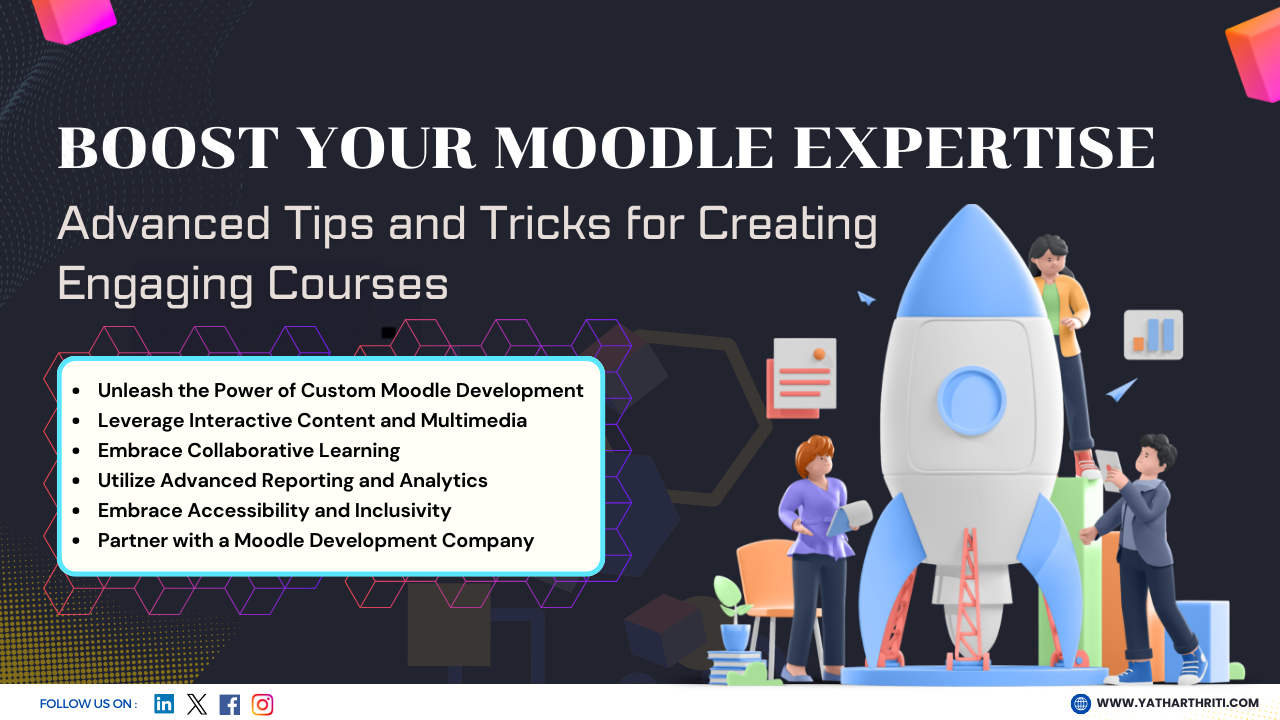 BOOST YOUR MOODLE EXPERTISE

Advanced Tips and Tricks for Creating Engaging Courses

- Unleash the Power of Custom Moodle Development
- Leverage Interactive Content and Multimedia
- Embrace Collaborative Learning
- Utilize Advanced Reporting and Analytics
- Embrace Accessibility and Inclusivity
- Partner with a Moodle Development Company

FOLLOW US ON :

WWW.YATHARTHRITI.COM